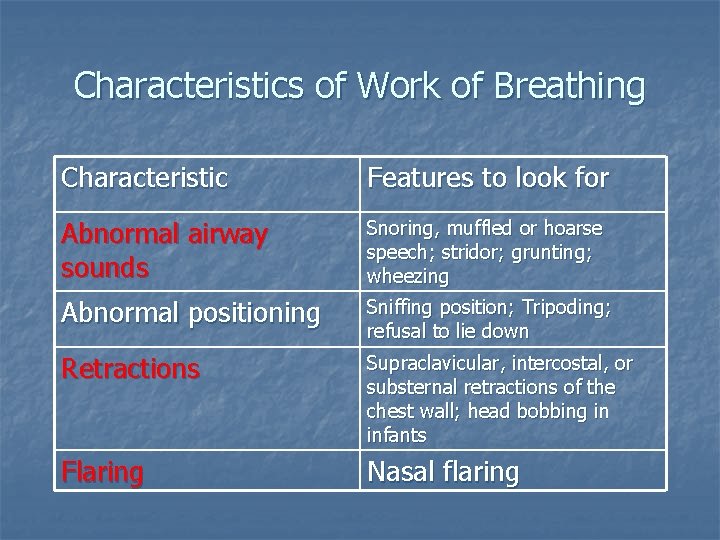 Characteristics of Work of Breathing

| Characteristic | Features to look for |
|---|---|
| Abnormal airway sounds | Snoring, muffled or hoarse speech; stridor; grunting; wheezing |
| Abnormal positioning | Sniffing position; Tripoding; refusal to lie down |
| Retractions | Supraclavicular, intercostal, or substernal retractions of the chest wall; head bobbing in infants |
| Flaring | Nasal flaring |